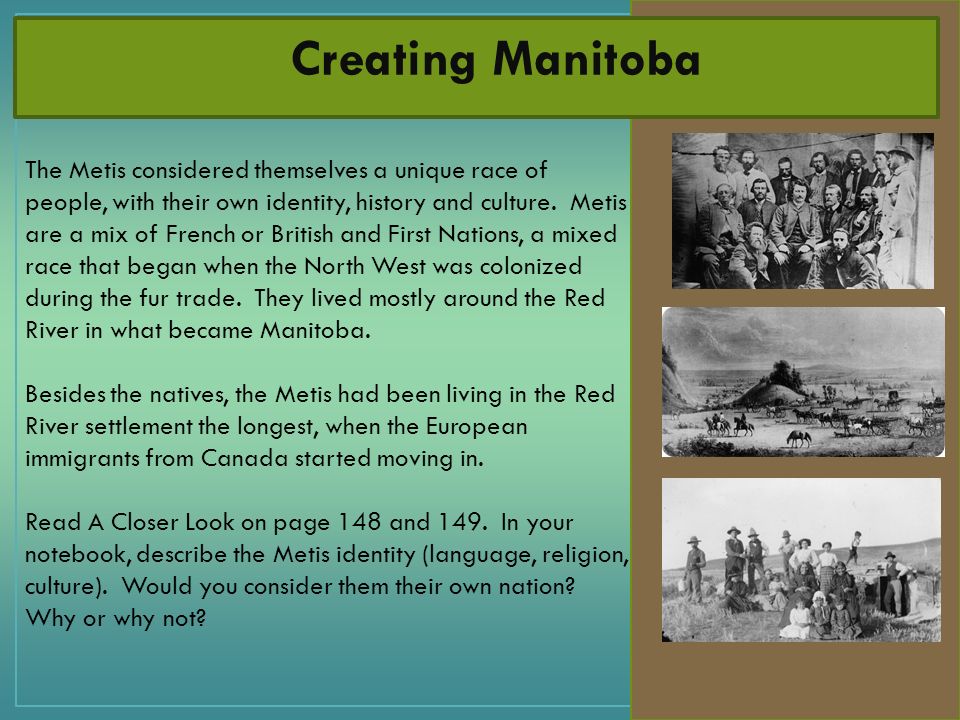 Creating Manitoba

The Metis considered themselves a unique race of people, with their own identity, history and culture. Metis are a mix of French or British and First Nations, a mixed race that began when the North West was colonized during the fur trade. They lived mostly around the Red River in what became Manitoba.

Besides the natives, the Metis had been living in the Red River settlement the longest, when the European immigrants from Canada started moving in.

Read A Closer Look on page 148 and 149. In your notebook, describe the Metis identity (language, religion, culture). Would you consider them their own nation? Why or why not?